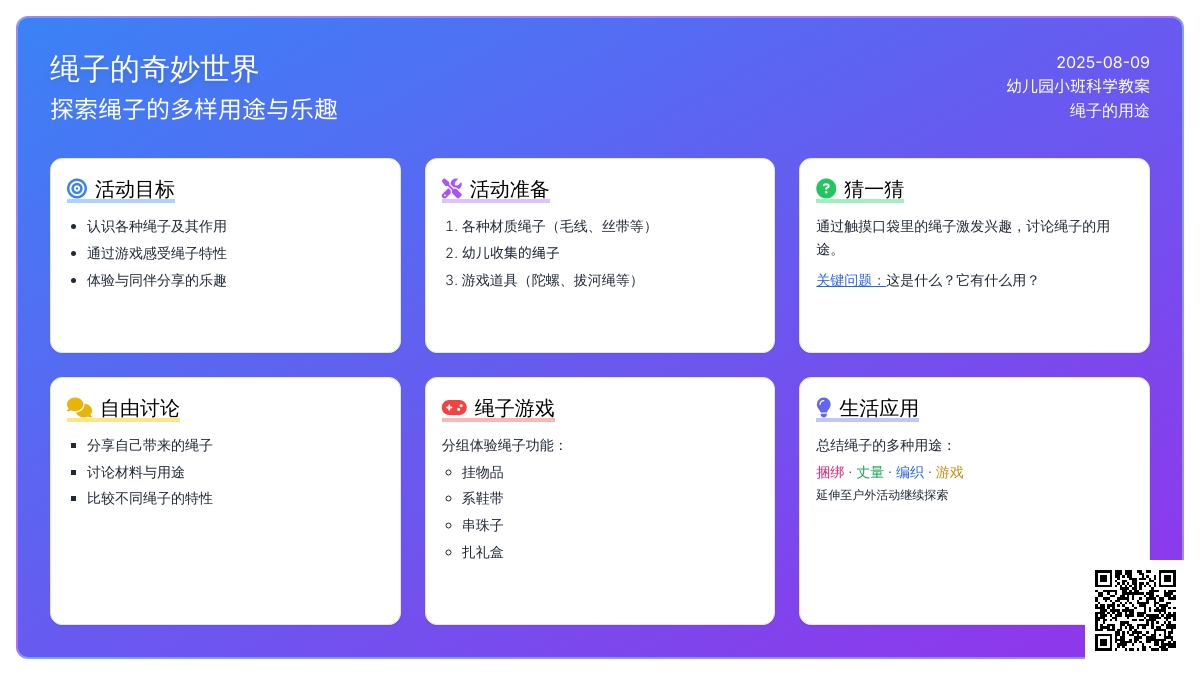 绳子的奇妙世界
探索绳子的多样用途与乐趣

2025-08-09
幼儿园小班科学教案
绳子的用途

活动目标
- 认识各种绳子及其作用
- 通过游戏感受绳子特性
- 体验与同伴分享的乐趣

活动准备
1. 各种材质绳子（毛线、丝带等）
2. 幼儿收集的绳子
3. 游戏道具（陀螺、拔河绳等）

猜一猜
通过触摸口袋里的绳子激发兴趣，讨论绳子的用途。
关键问题：这是什么？它有什么用？

自由讨论
- 分享自己带来的绳子
- 讨论材料与用途
- 比较不同绳子的特性

绳子游戏
分组体验绳子功能：
- 挂物品
- 系鞋带
- 串珠子
- 扎礼盒

生活应用
总结绳子的多种用途：
捆绑 · 丈量 · 编织 · 游戏
延伸至户外活动继续探索